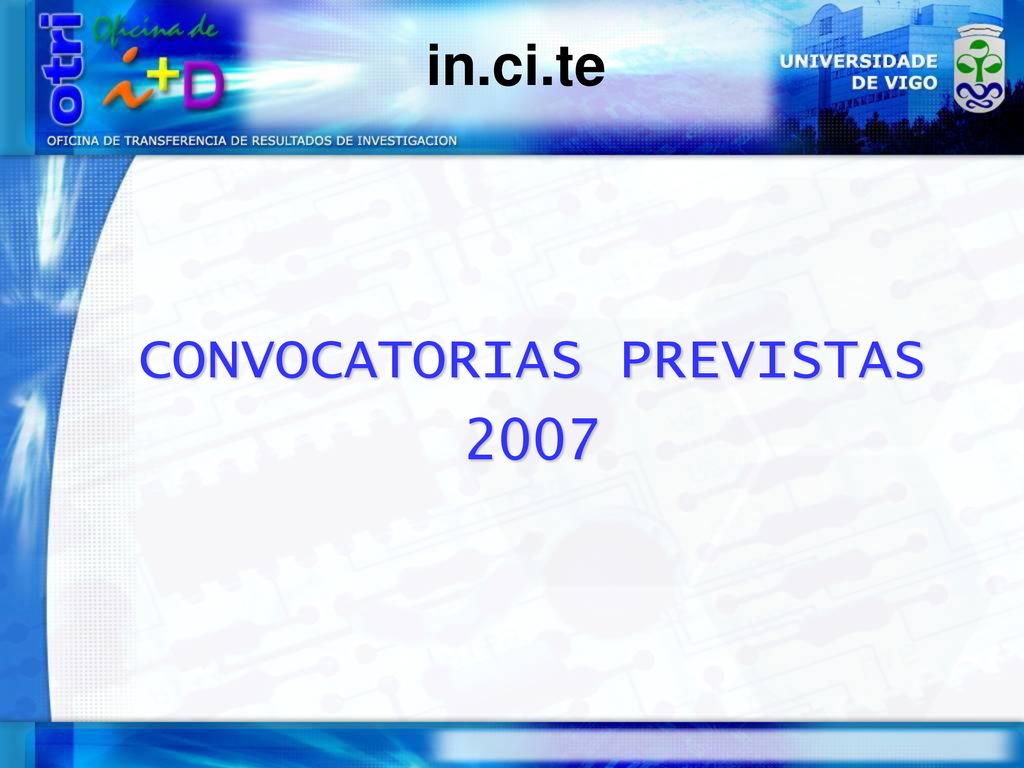 otri Oficina de i+D

in.ci.te

UNIVERSIDADE DE VIGO

OFICINA DE TRANSFERENCIA DE RESULTADOS DE INVESTIGACION

CONVOCATORIAS PREVISTAS 2007